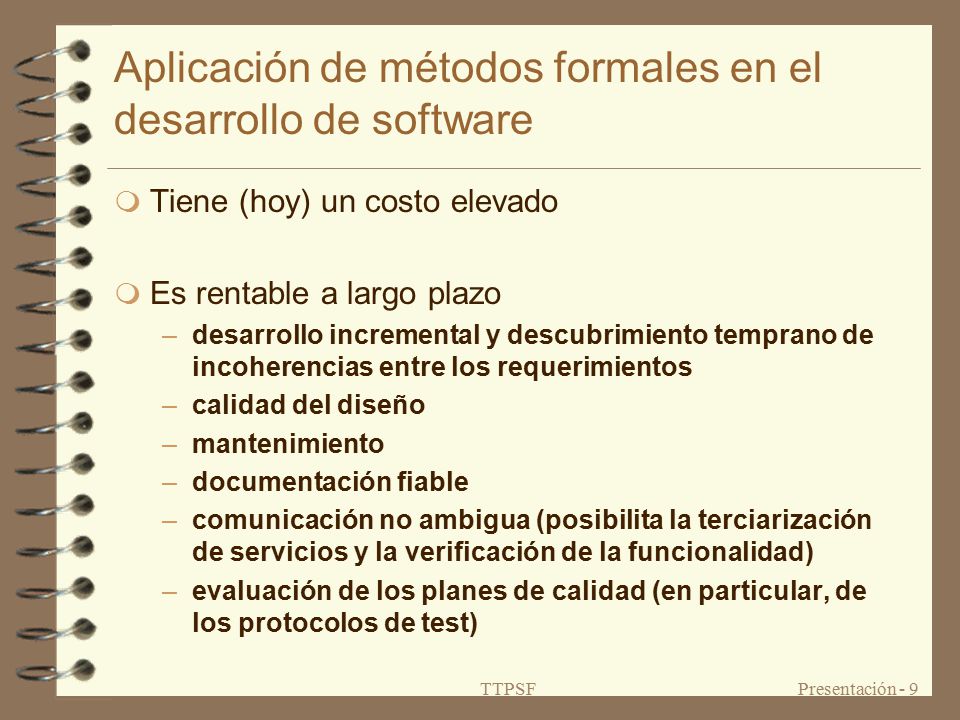 Aplicación de métodos formales en el desarrollo de software

Tiene (hoy) un costo elevado

Es rentable a largo plazo
– desarrollo incremental y descubrimiento temprano de incoherencias entre los requerimientos
– calidad del diseño
– mantenimiento
– documentación fiable
– comunicación no ambigua (posibilita la terciarización de servicios y la verificación de la funcionalidad)
– evaluación de los planes de calidad (en particular, de los protocolos de test)

TTPSF

Presentación - 9